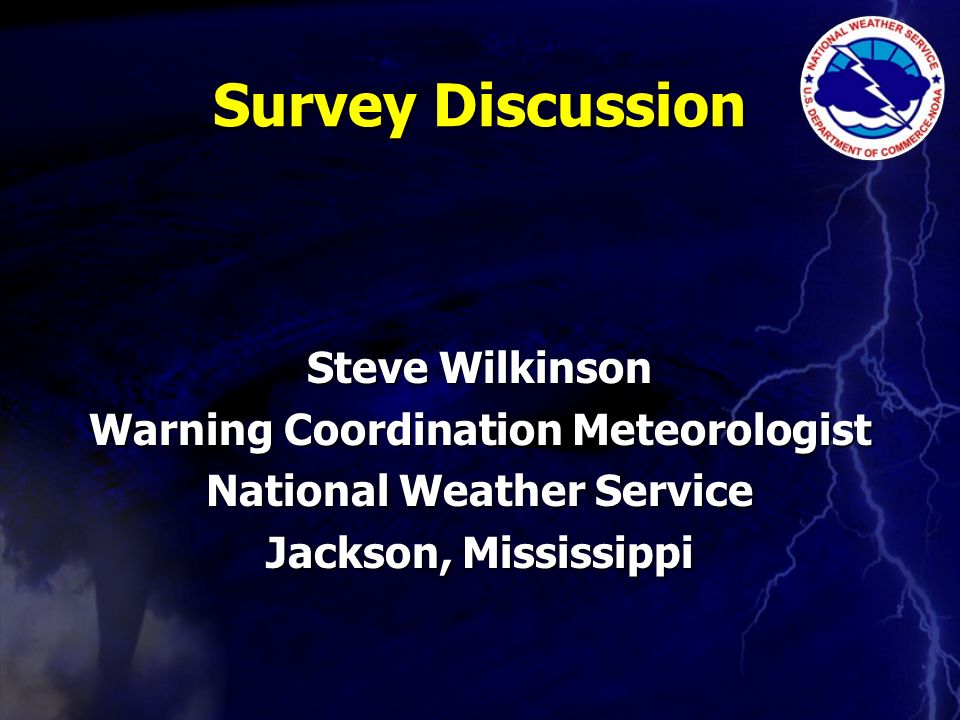 Survey Discussion

NATIONAL WEATHER SERVICE
U.S. DEPARTMENT OF COMMERCE-NOAA

Steve Wilkinson
Warning Coordination Meteorologist
National Weather Service
Jackson, Mississippi